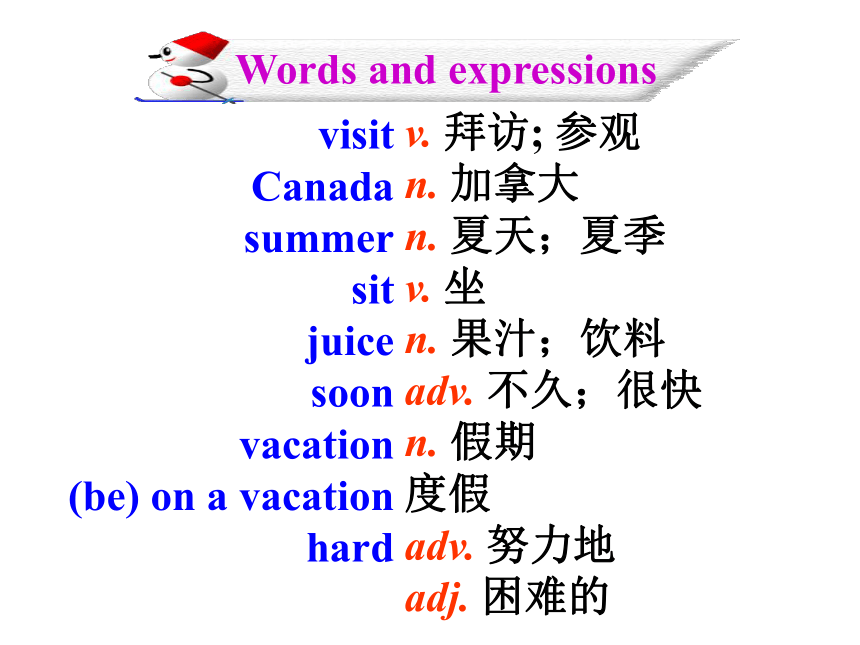 Words and expressions

visit v. 拜访; 参观
Canada n. 加拿大
summer n. 夏天；夏季
sit v. 坐
juice n. 果汁；饮料
soon adv. 不久；很快
vacation n. 假期
(be) on a vacation 度假
hard adv. 努力地
adj. 困难的